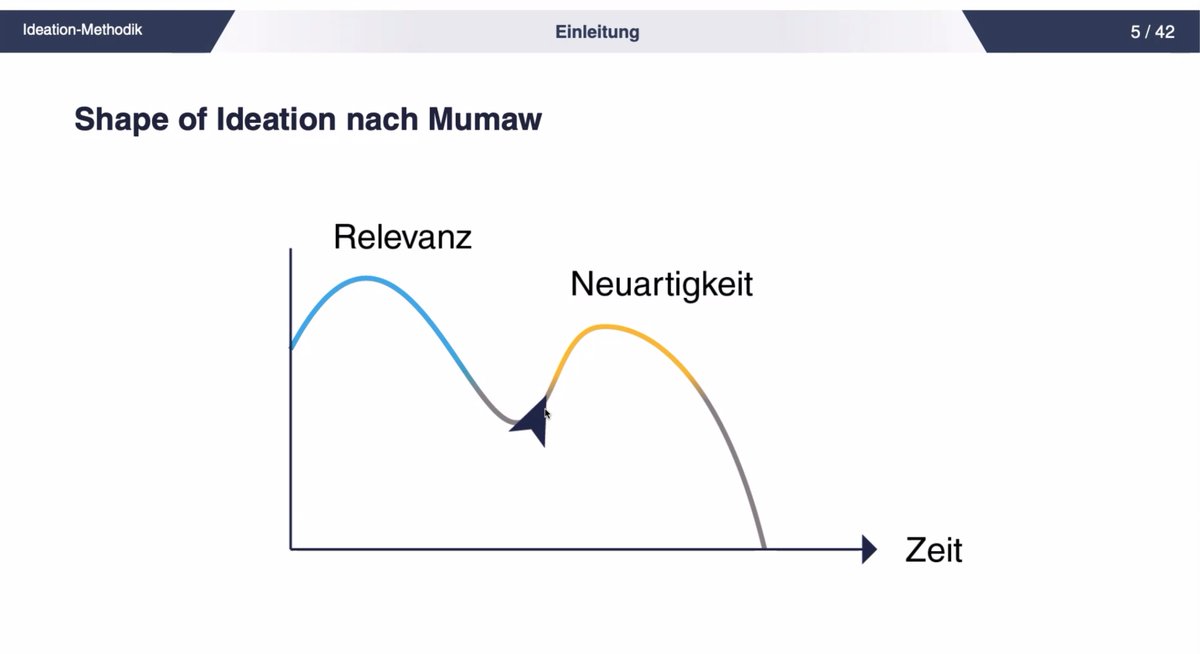 Ideation-Methodik

Einleitung

5 / 42

Shape of Ideation nach Mumaw

Relevanz

Neuartigkeit

Zeit